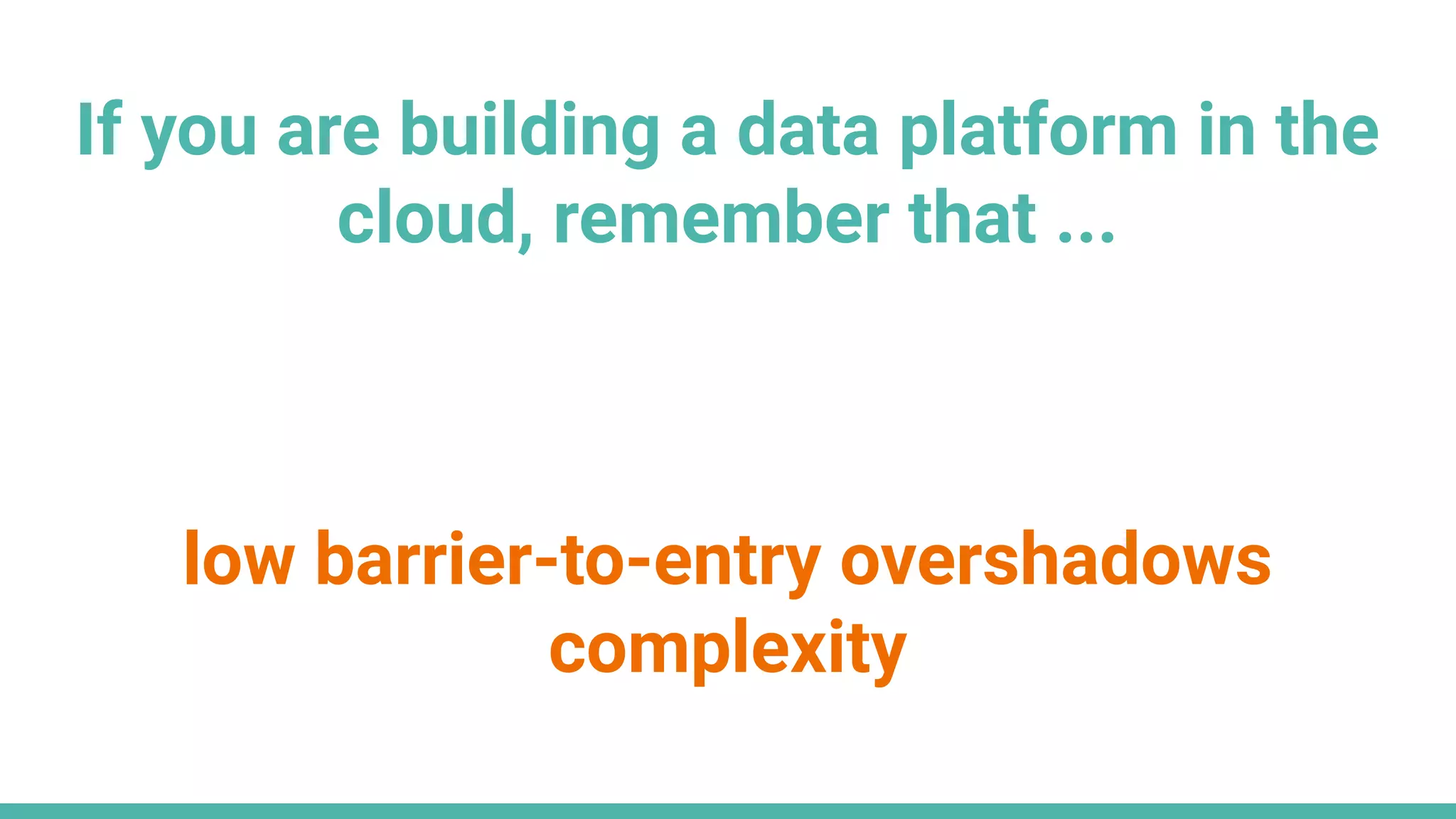 If you are building a data platform in the cloud, remember that ...

low barrier-to-entry overshadows complexity